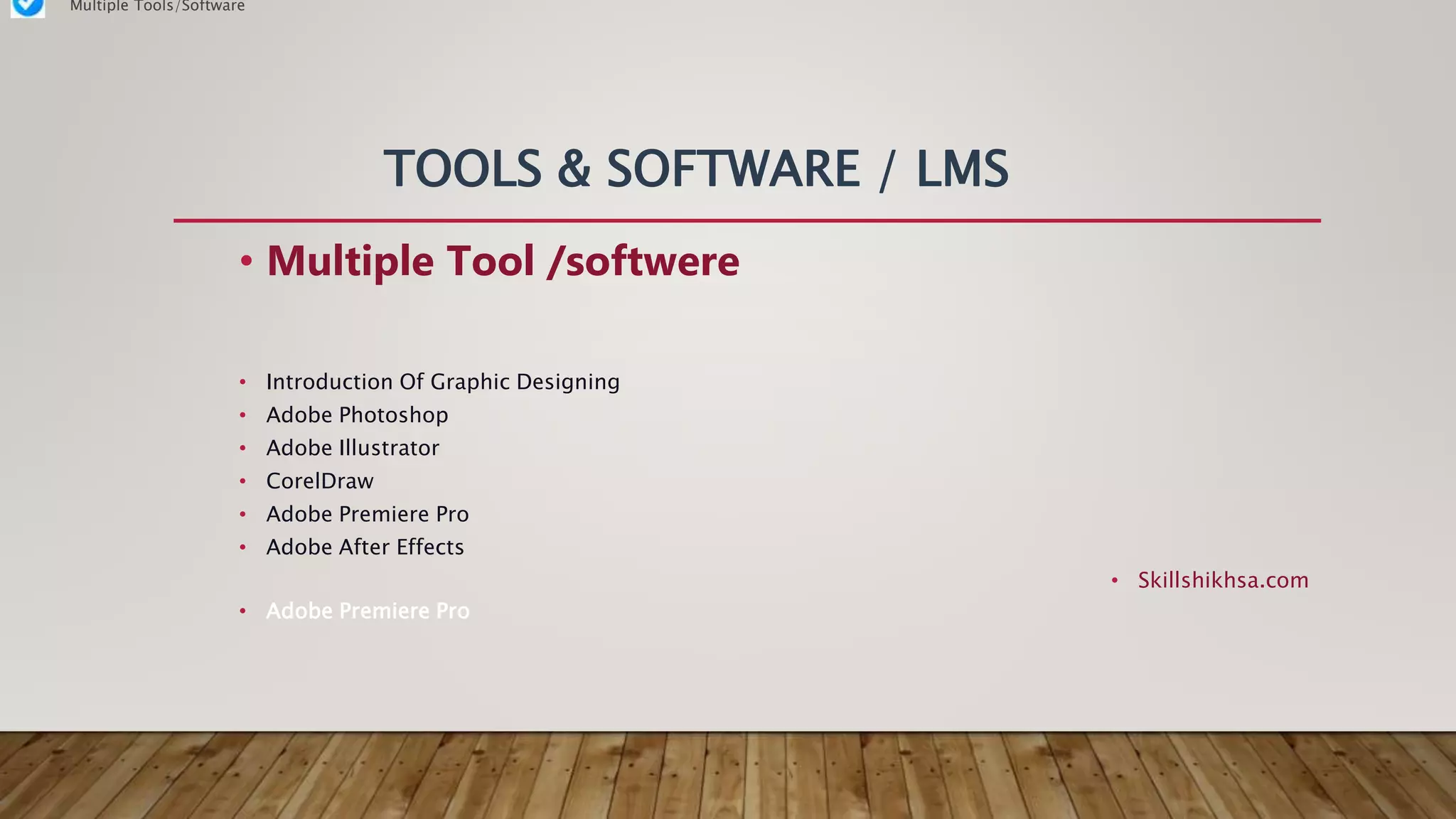 Multiple Tools/Software

TOOLS & SOFTWARE / LMS

• Multiple Tool /softwere

• Introduction Of Graphic Designing
• Adobe Photoshop
• Adobe Illustrator
• CorelDraw
• Adobe Premiere Pro
• Adobe After Effects

• Adobe Premiere Pro

• Skillshikhsa.com